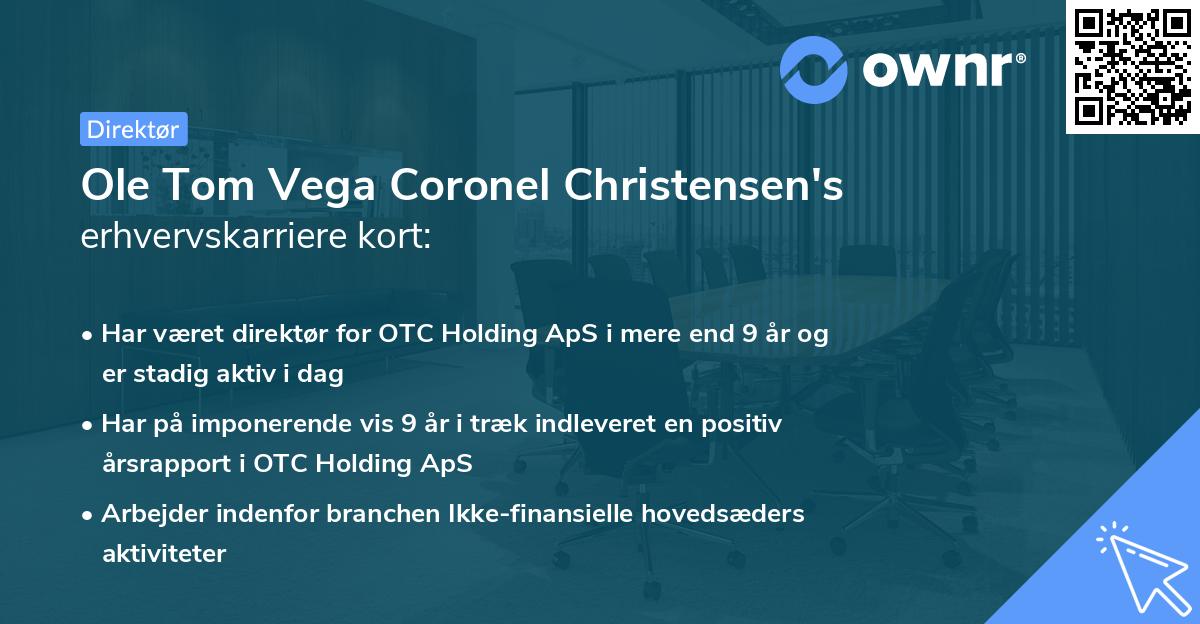 ownr®

Direktør

Ole Tom Vega Coronel Christensen's erhvervskarriere kort:

• Har været direktør for OTC Holding ApS i mere end 9 år og er stadig aktiv i dag

• Har på imponerende vis 9 år i træk indleveret en positiv årsrapport i OTC Holding ApS

• Arbejder indenfor branchen Ikke-finansielle hovedsæders aktiviteter